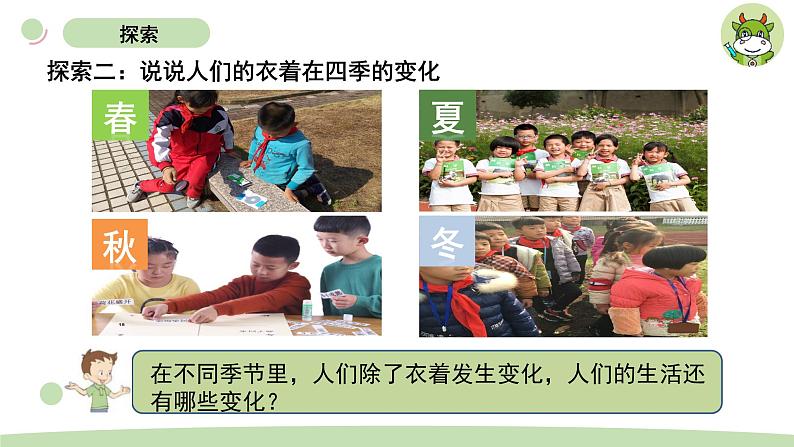 探索

探索二：说说人们的衣着在四季的变化

春

夏

秋

冬

在不同季节里，人们除了衣着发生变化，人们的生活还有哪些变化？